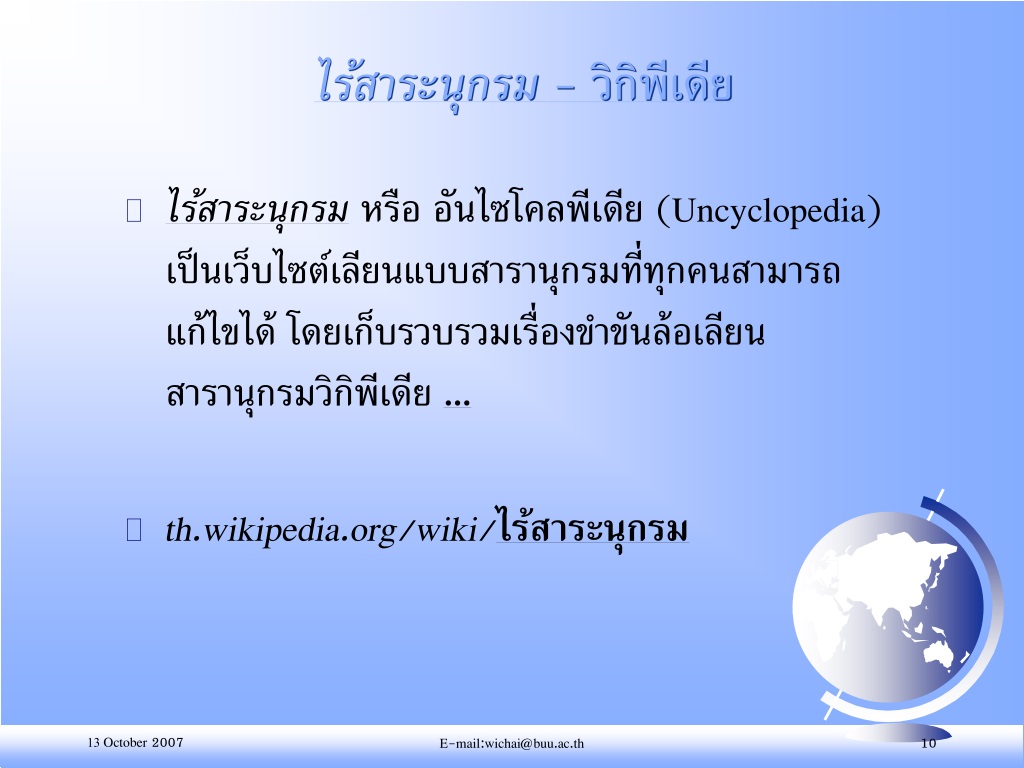 ไร้สาระนุกรม – วิกิพีเดีย

ไร้สาระนุกรม หรือ อันไซโคลพีเดีย (Uncyclopedia) เป็นเว็บไซต์เลียนแบบสารานุกรมที่ทุกคนสามารถแก้ไขได้ โดยเก็บรวบรวมเรื่องขำขันล้อเลียนสารานุกรมวิกิพีเดีย ...

th.wikipedia.org/wiki/ไร้สาระนุกรม

13 October 2007

E-mail:wichai@buu.ac.th

10